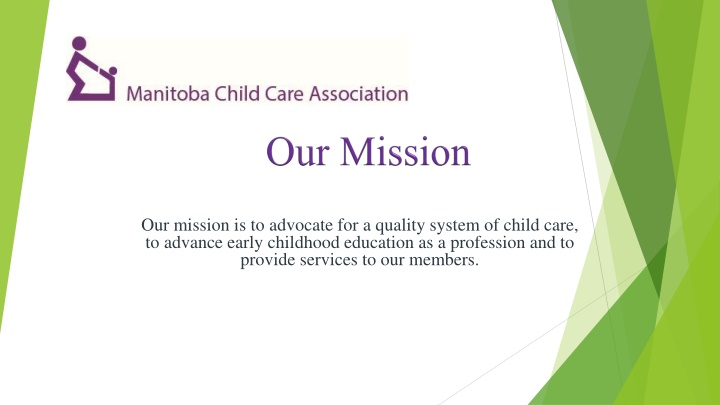 Manitoba Child Care Association

Our Mission

Our mission is to advocate for a quality system of child care, to advance early childhood education as a profession and to provide services to our members.